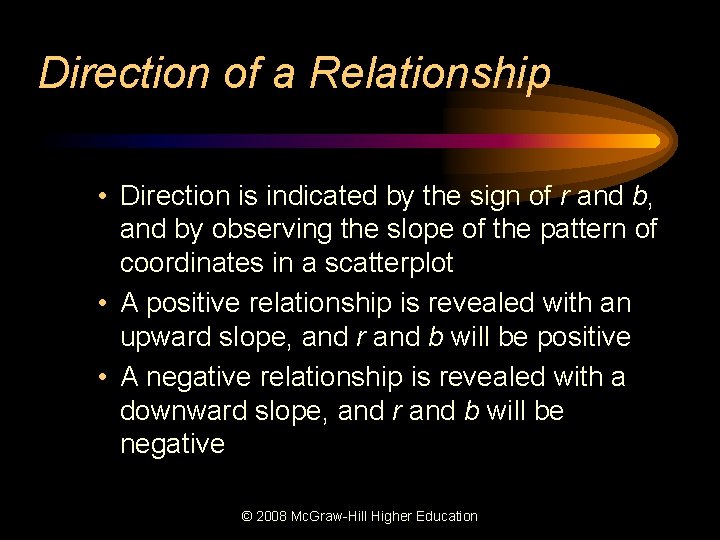 Direction of a Relationship

• Direction is indicated by the sign of $r$ and $b$, and by observing the slope of the pattern of coordinates in a scatterplot

• A positive relationship is revealed with an upward slope, and $r$ and $b$ will be positive

• A negative relationship is revealed with a downward slope, and $r$ and $b$ will be negative

© 2008 McGraw-Hill Higher Education